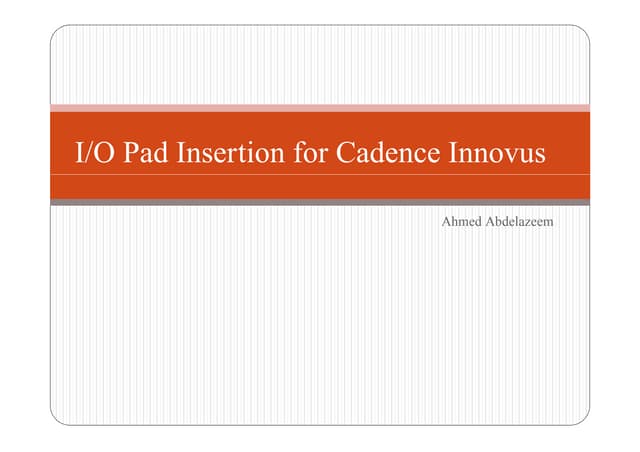 I/O Pad Insertion for Cadence Innovus

Ahmed Abdelazeem